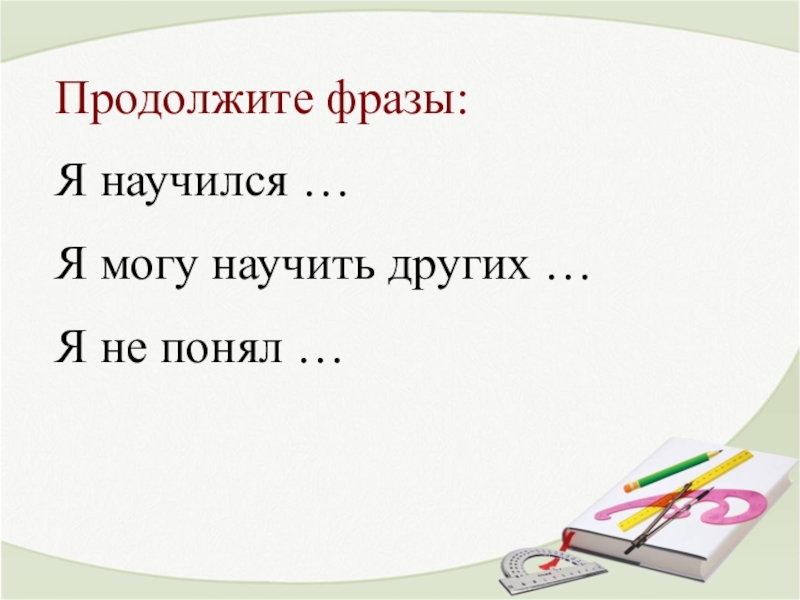 Продолжите фразы:

Я научился …

Я могу научить других …

Я не понял …